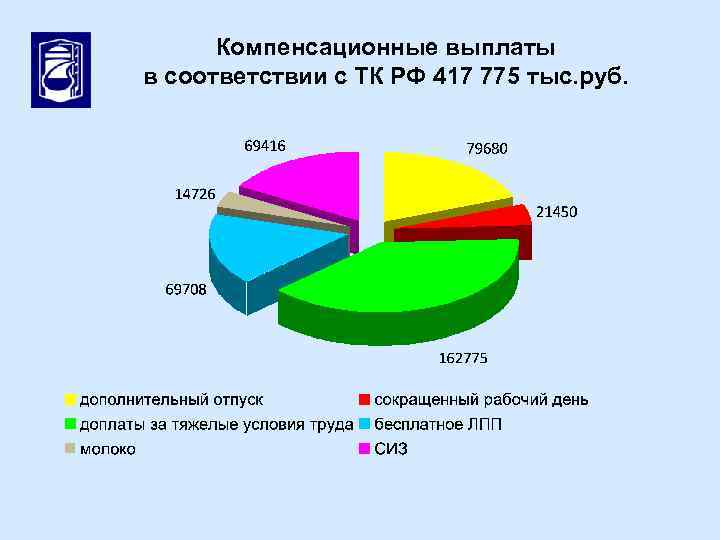 Компенсационные выплаты в соответствии с ТК РФ 417 775 тыс.руб.

69416
79680
14726
21450
69708
162775

дополнительный отпуск
сокращенный рабочий день
доплаты за тяжелые условия труда
бесплатное ЛПП
молоко
СИЗ